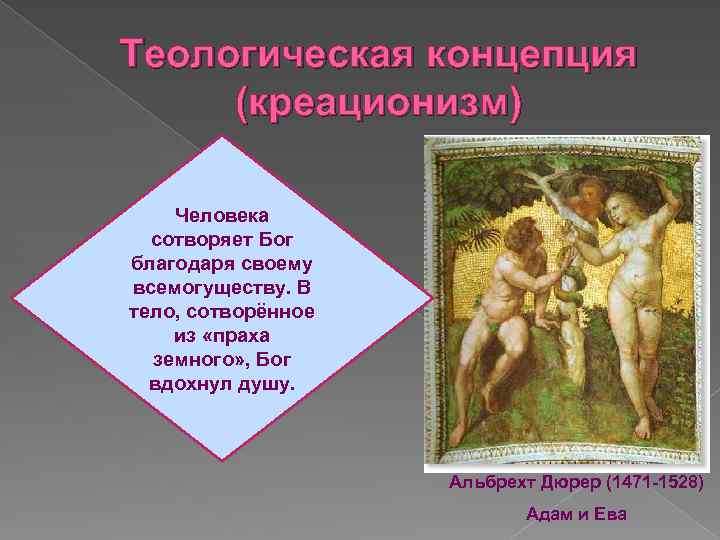 Теологическая концепция (креационизм)

Человека сотворяет Бог благодаря своему всемогуществу. В тело, сотворённое из «праха земного», Бог вдохнул душу.

Альбрехт Дюрер (1471-1528)

Адам и Ева